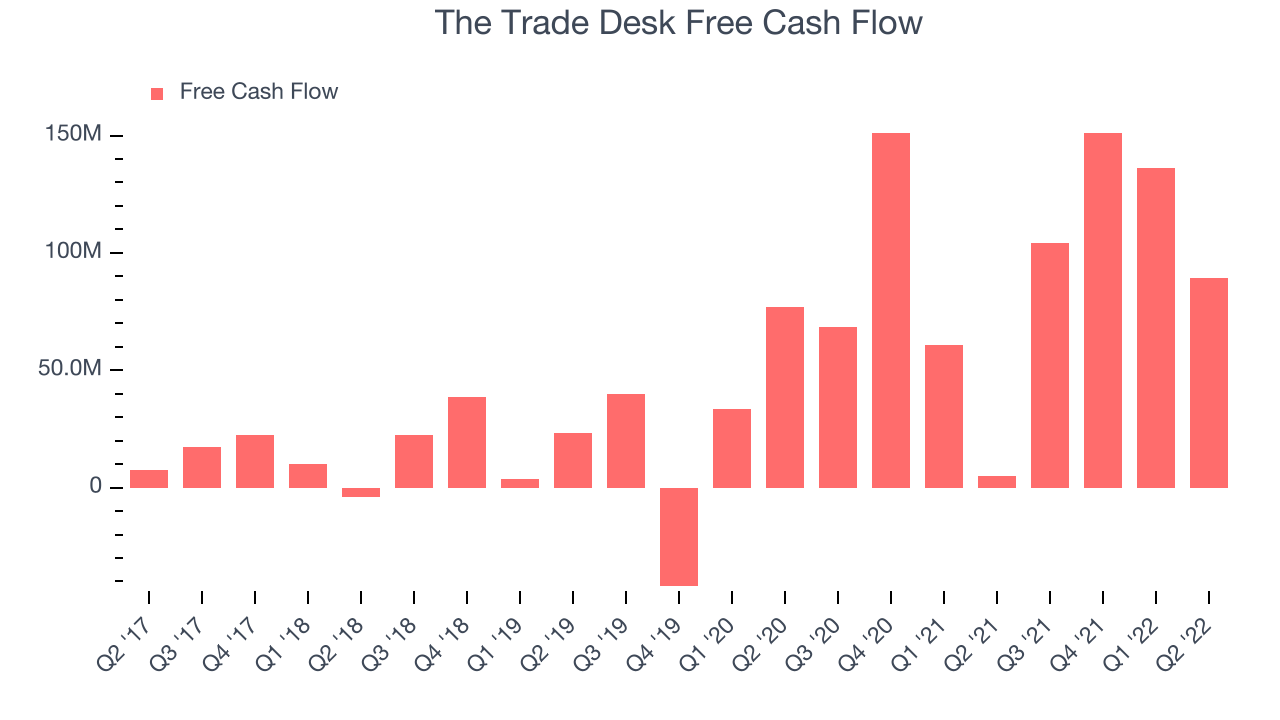 The Trade Desk Free Cash Flow

Free Cash Flow

150M
100M
50.0M
0

Q2 '17
Q3 '17
Q4 '17
Q1 '18
Q2 '18
Q3 '18
Q4 '18
Q1 '19
Q2 '19
Q3 '19
Q4 '19
Q1 '20
Q2 '20
Q3 '20
Q4 '20
Q1 '21
Q2 '21
Q3 '21
Q4 '21
Q1 '22
Q2 '22